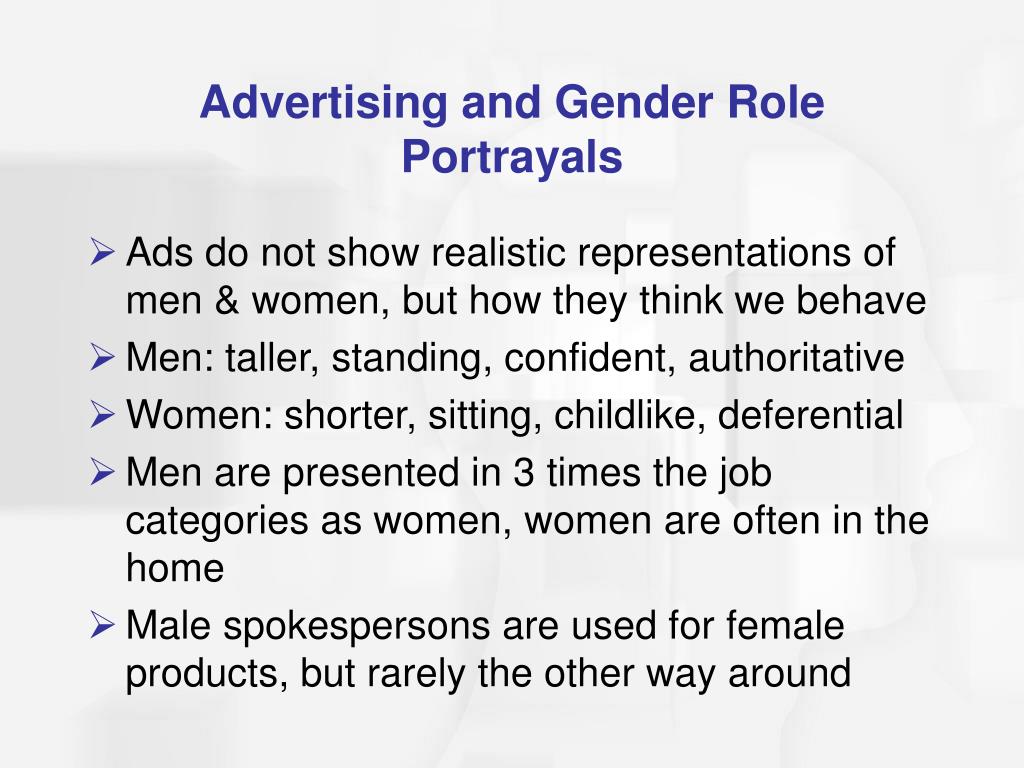 Advertising and Gender Role Portrayals

➢ Ads do not show realistic representations of men & women, but how they think we behave
➢ Men: taller, standing, confident, authoritative
➢ Women: shorter, sitting, childlike, deferential
➢ Men are presented in 3 times the job categories as women, women are often in the home
➢ Male spokespersons are used for female products, but rarely the other way around